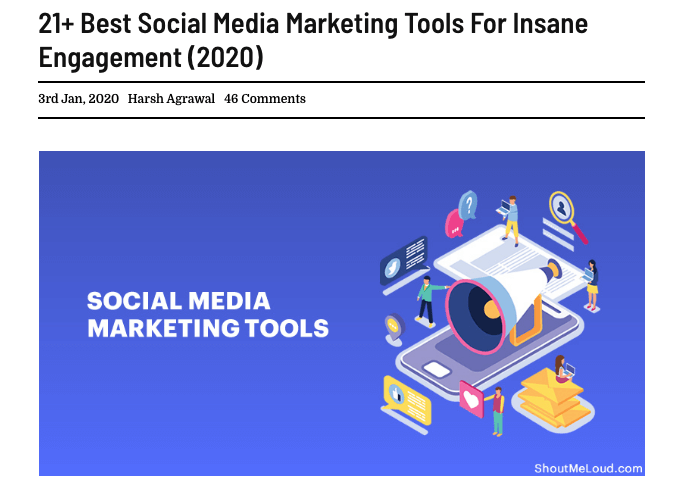 21+ Best Social Media Marketing Tools For Insane Engagement (2020)

3rd Jan, 2020 Harsh Agrawal 46 Comments

SOCIAL MEDIA MARKETING TOOLS

ShoutMeLoud.com